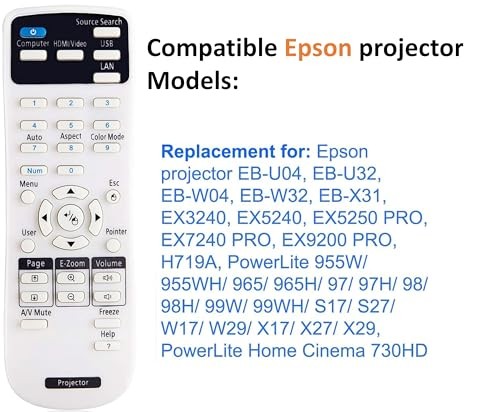 Source Search
Computer HDMI/Video USB
LAN
1 2 3
4 5 6
Auto Aspect Color Mode
7 8 9
Num 0
Menu Esc
User Pointer
Page E-Zoom Volume
A/V Mute Freeze
Help
?
Projector

Compatible Epson projector Models:

Replacement for: Epson projector EB-U04, EB-U32, EB-W04, EB-W32, EB-X31, EX3240, EX5240, EX5250 PRO, EX7240 PRO, EX9200 PRO, H719A, PowerLite 955W/ 955WH/ 965/ 965H/ 97/ 97H/ 98/ 98H/ 99W/ 99WH/ S17/ S27/ W17/ W29/ X17/ X27/ X29, PowerLite Home Cinema 730HD